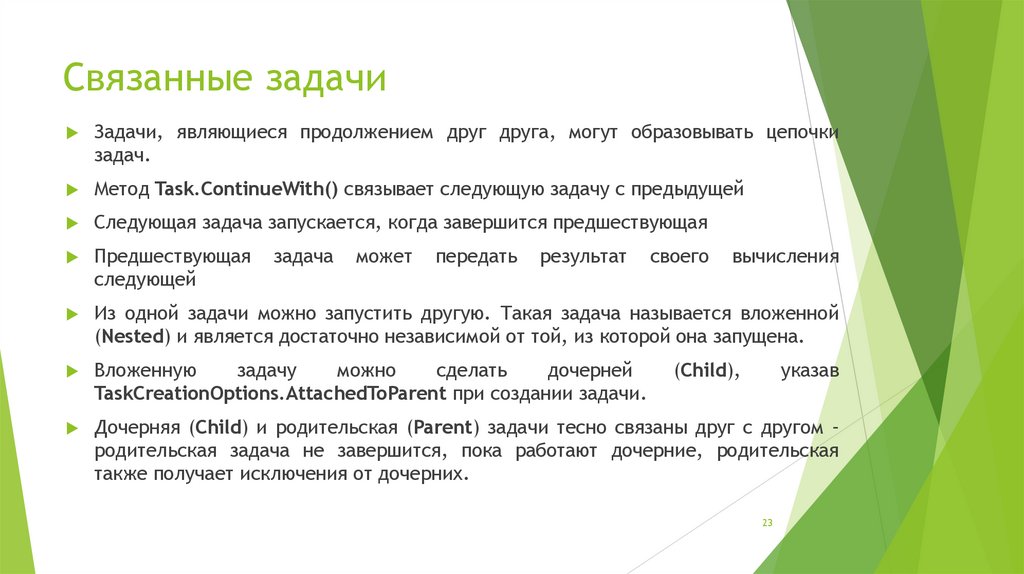 Связанные задачи

Задачи, являющиеся продолжением друг друга, могут образовывать цепочки задач.

Метод Task.ContinueWith() связывает следующую задачу с предыдущей

Следующая задача запускается, когда завершится предшествующая

Предшествующая задача может передать результат своего вычисления следующей

Из одной задачи можно запустить другую. Такая задача называется вложенной (Nested) и является достаточно независимой от той, из которой она запущена.

Вложенную задачу можно сделать дочерней (Child), указав TaskCreationOptions.AttachedToParent при создании задачи.

Дочерняя (Child) и родительская (Parent) задачи тесно связаны друг с другом – родительская задача не завершится, пока работают дочерние, родительская также получает исключения от дочерних.

23